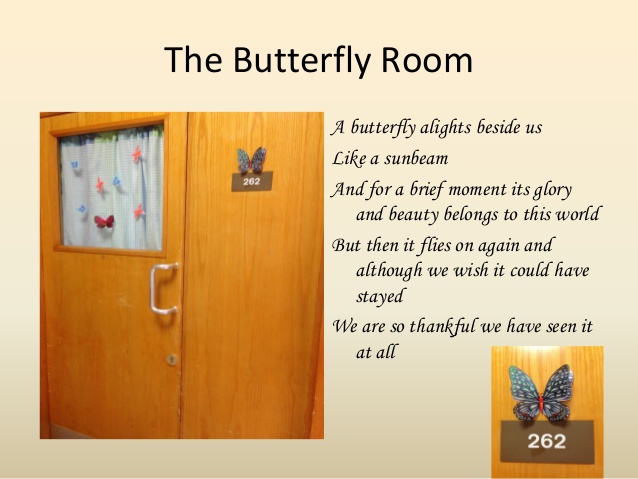 The Butterfly Room

262

A butterfly alights beside us

Like a sunbeam

And for a brief moment its glory and beauty belongs to this world

But then it flies on again and although we wish it could have stayed

We are so thankful we have seen it at all

262